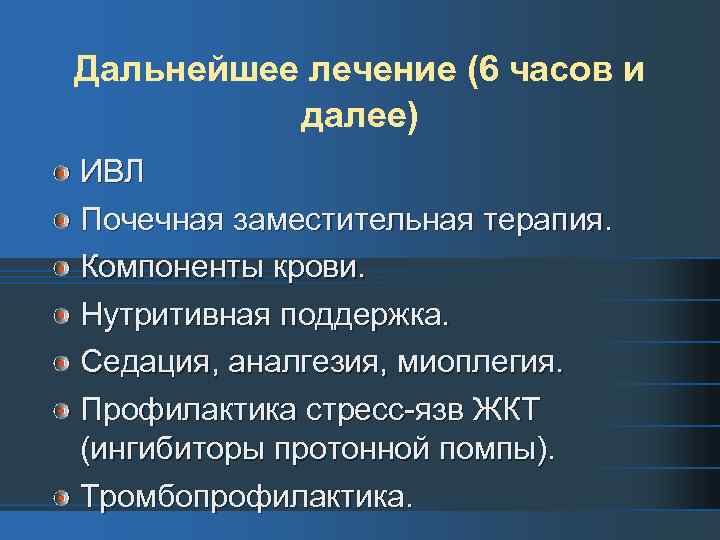 Дальнейшее лечение (6 часов и далее)

ИВЛ

Почечная заместительная терапия.

Компоненты крови.

Нутритивная поддержка.

Седация, аналгезия, миоплегия.

Профилактика стресс-язв ЖКТ (ингибиторы протонной помпы).

Тромбопрофилактика.